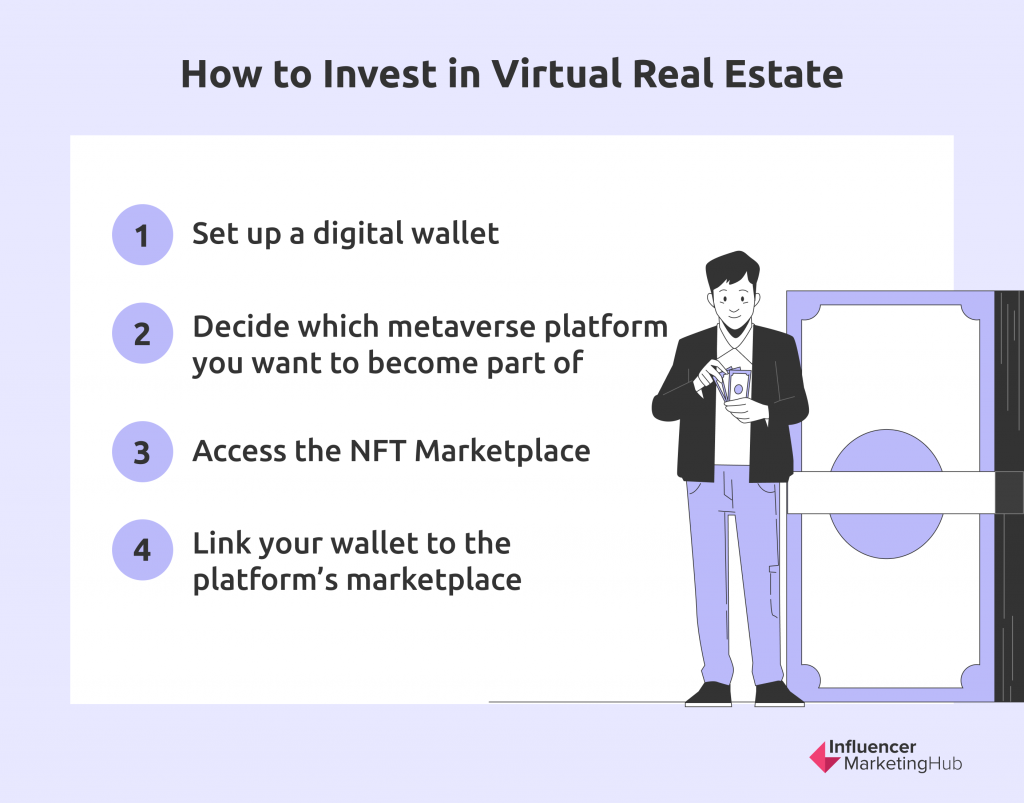 How to Invest in Virtual Real Estate

1 Set up a digital wallet

2 Decide which metaverse platform you want to become part of

3 Access the NFT Marketplace

4 Link your wallet to the platform's marketplace

Influencer MarketingHub